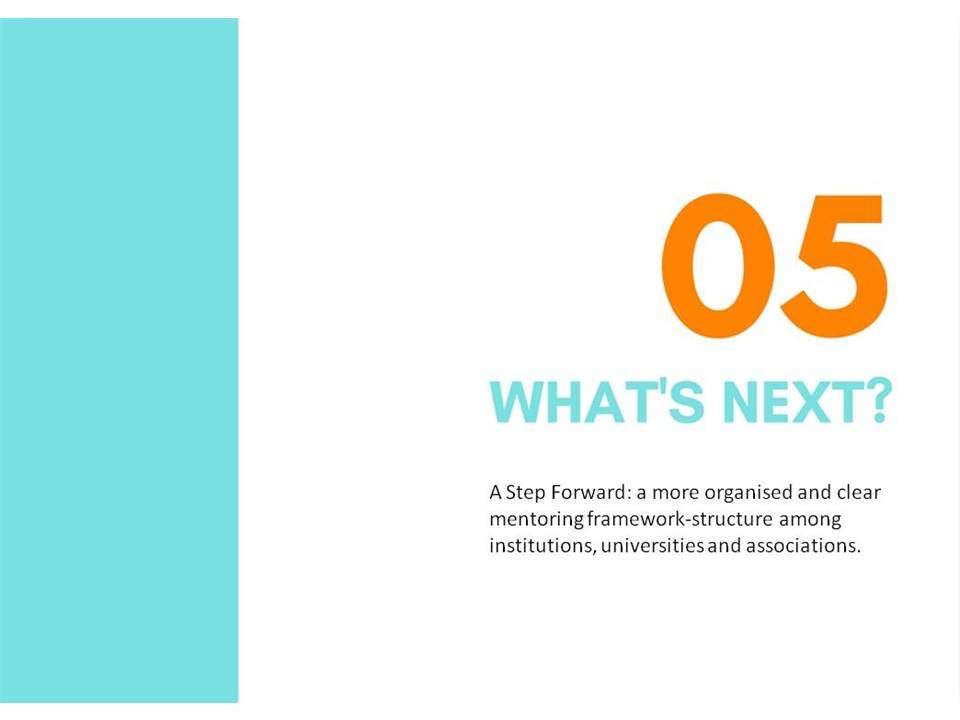 05

WHAT'S NEXT?

A Step Forward: a more organised and clear mentoring framework-structure among institutions, universities and associations.